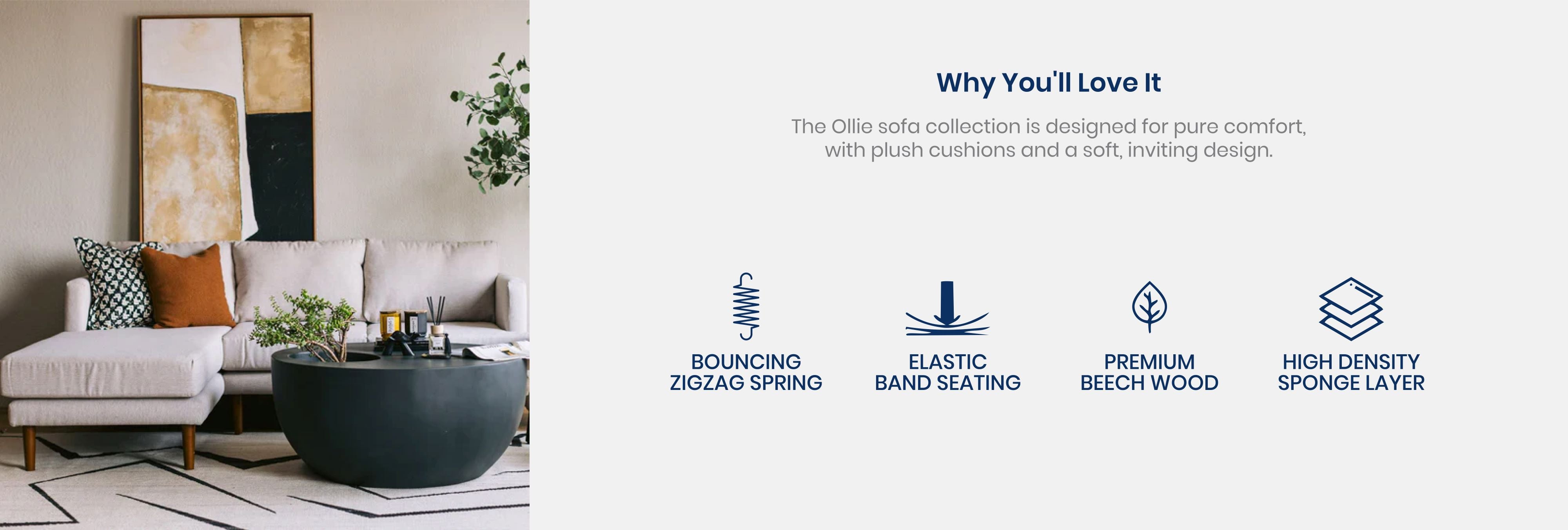 Why You'll Love It

The Ollie sofa collection is designed for pure comfort, with plush cushions and a soft, inviting design.

BOUNCING ZIGZAG SPRING

ELASTIC BAND SEATING

PREMIUM BEECH WOOD

HIGH DENSITY SPONGE LAYER